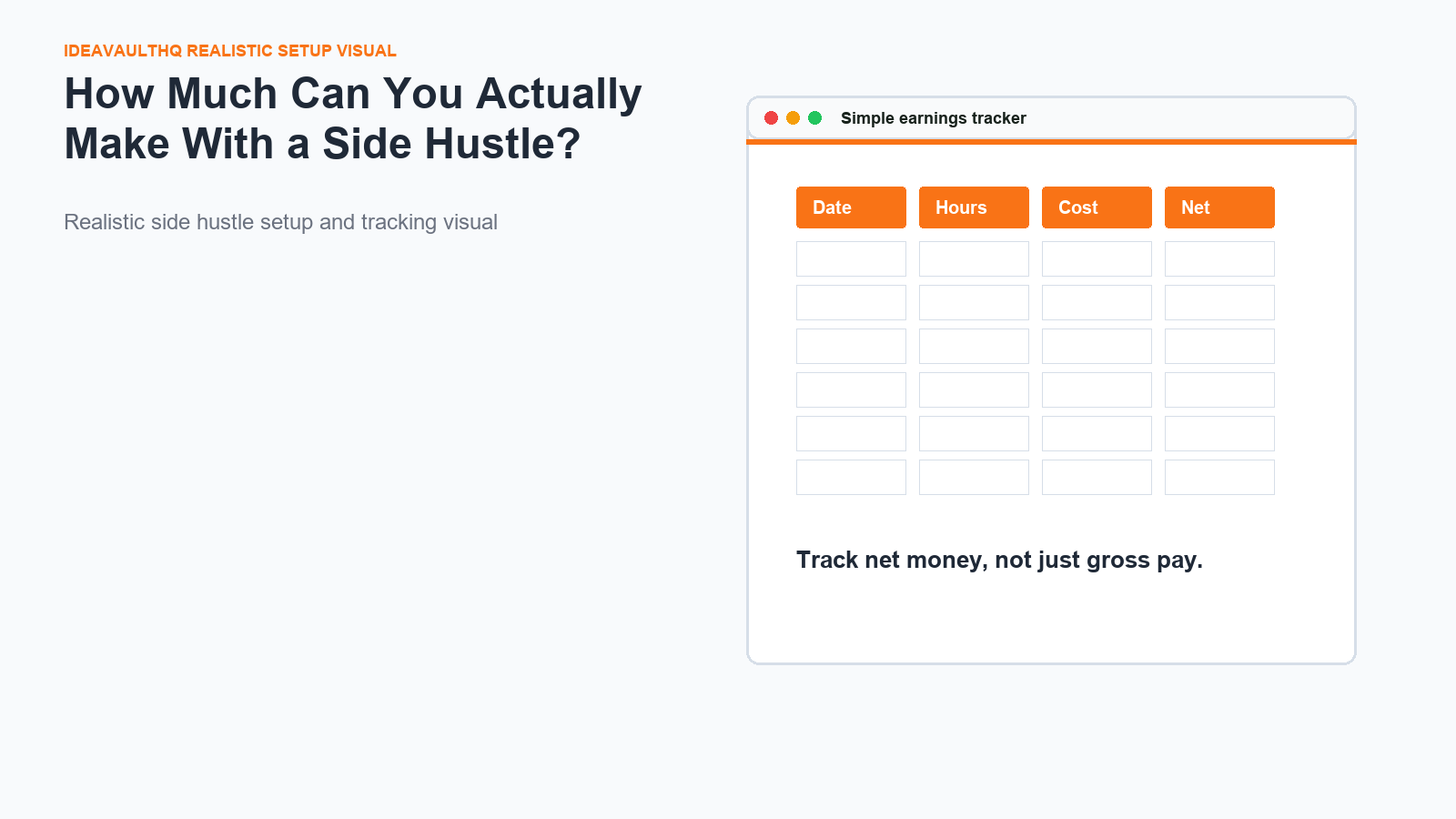 IDEAVAULTHQ REALISTIC SETUP VISUAL

How Much Can You Actually Make With a Side Hustle?

Realistic side hustle setup and tracking visual

Simple earnings tracker

| Date | Hours | Cost | Net |
|---|---|---|---|
| | | | |
| | | | |
| | | | |
| | | | |
| | | | |
| | | | |

Track net money, not just gross pay.